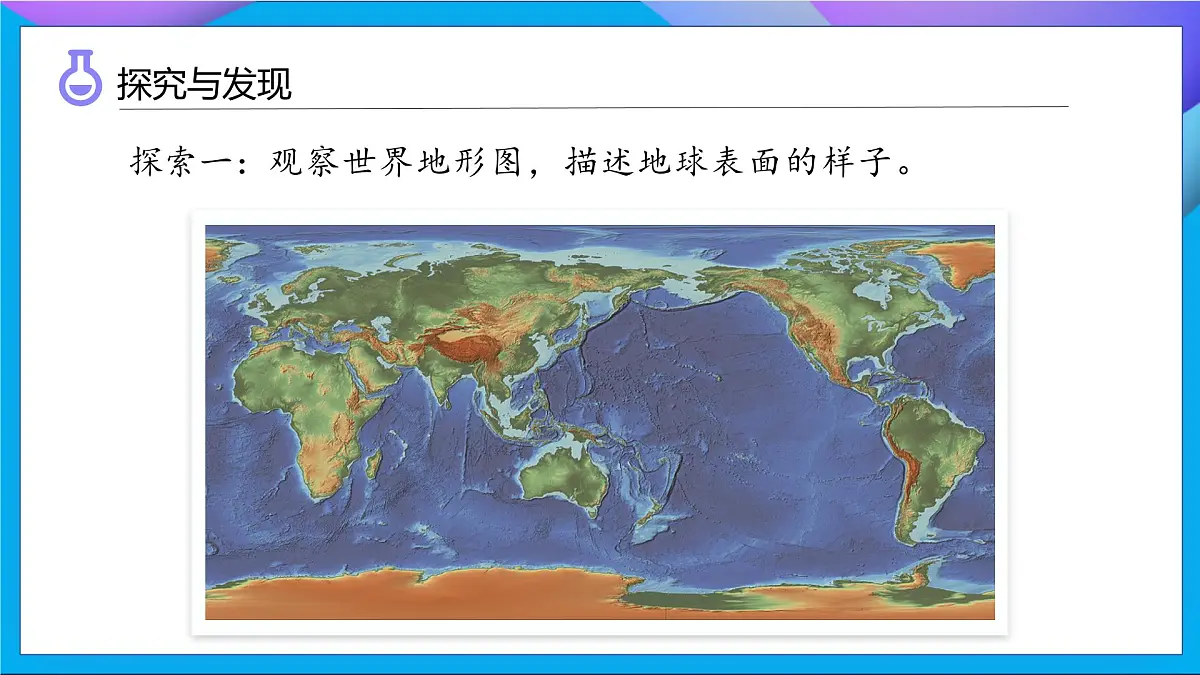 探究与发现

探索一：观察世界地形图，描述地球表面的样子。